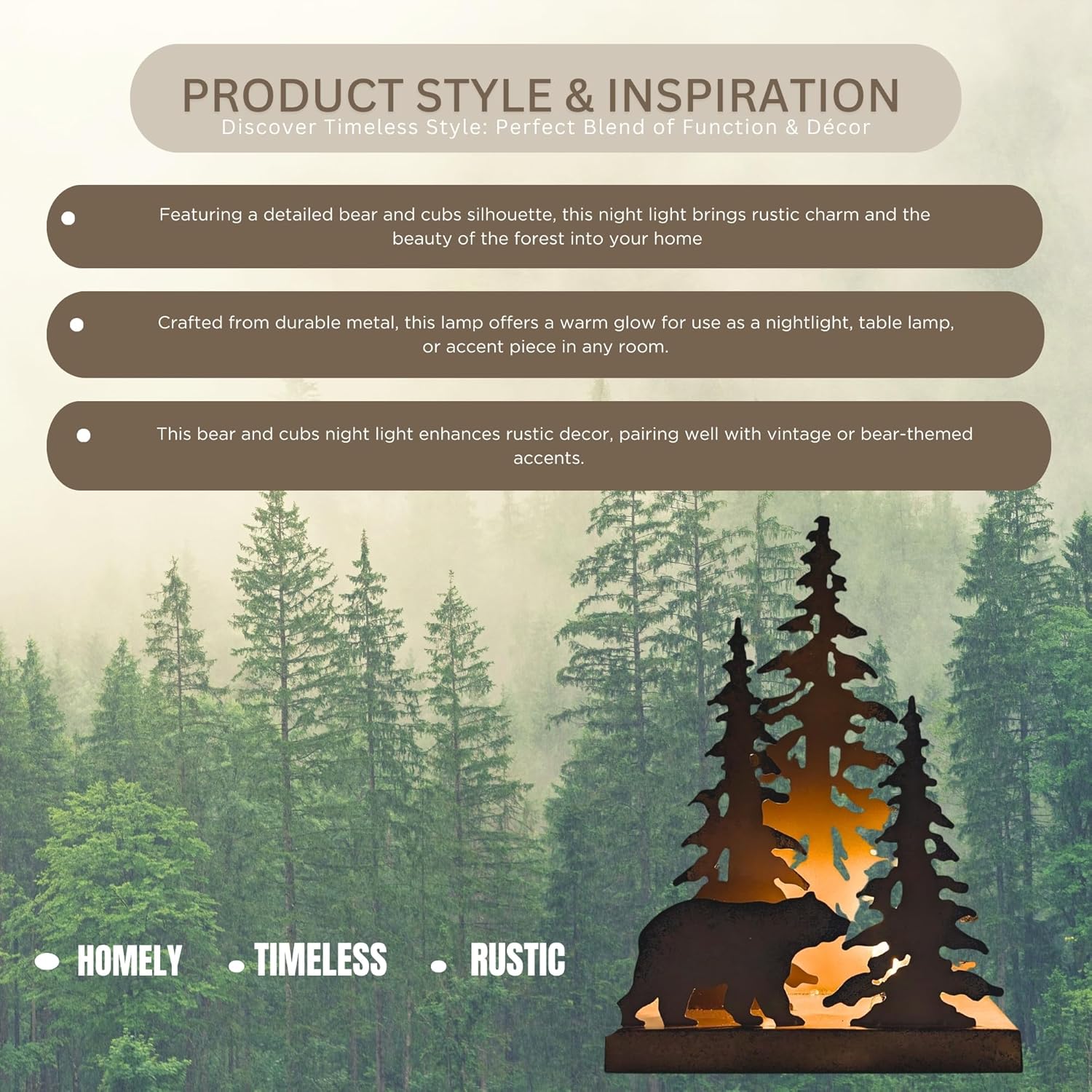 PRODUCT STYLE & INSPIRATION
Discover Timeless Style: Perfect Blend of Function & Décor

Featuring a detailed bear and cubs silhouette, this night light brings rustic charm and the beauty of the forest into your home

Crafted from durable metal, this lamp offers a warm glow for use as a nightlight, table lamp, or accent piece in any room.

This bear and cubs night light enhances rustic decor, pairing well with vintage or bear-themed accents.

HOMELY
TIMELESS
RUSTIC